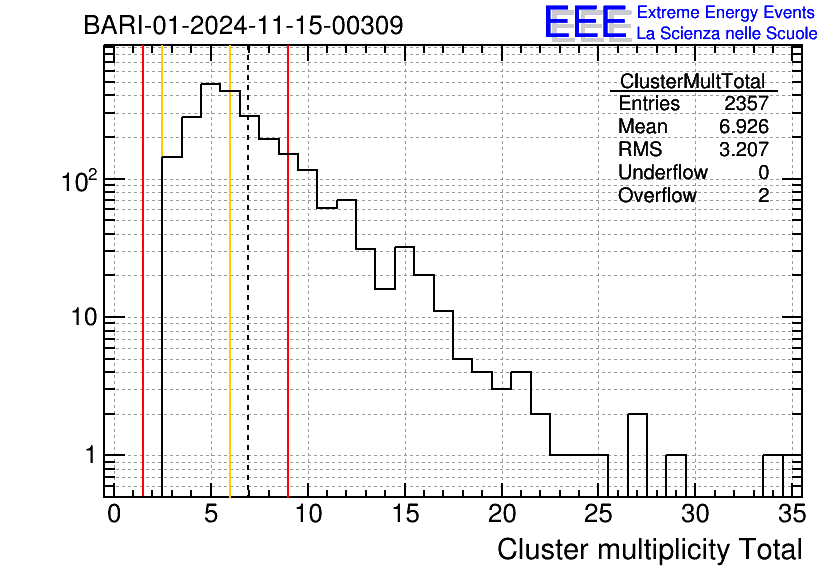 BARI-01-2024-11-15-00309

EEE Extreme Energy Events
La Scienza nelle Scuole

| ClusterMultTotal | |
|---|---|
| Entries | 2357 |
| Mean | 6.926 |
| RMS | 3.207 |
| Underflow | 0 |
| Overflow | 2 |

$10^2$
10
1

0 5 10 15 20 25 30 35

Cluster multiplicity Total